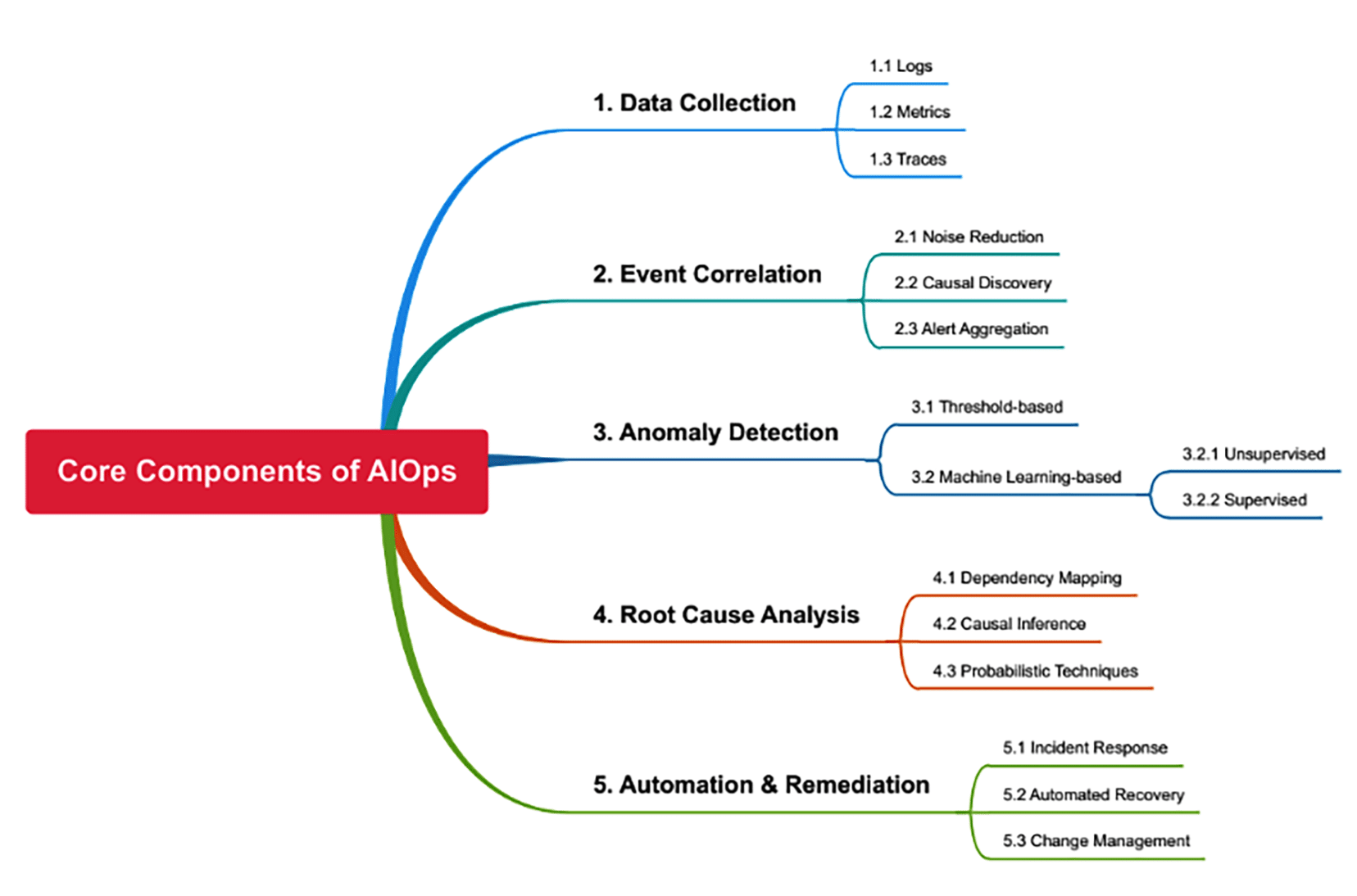 Core Components of AIOps

1. Data Collection
1.1 Logs
1.2 Metrics
1.3 Traces

2. Event Correlation
2.1 Noise Reduction
2.2 Causal Discovery
2.3 Alert Aggregation

3. Anomaly Detection
3.1 Threshold-based
3.2 Machine Learning-based
3.2.1 Unsupervised
3.2.2 Supervised

4. Root Cause Analysis
4.1 Dependency Mapping
4.2 Causal Inference
4.3 Probabilistic Techniques

5. Automation & Remediation
5.1 Incident Response
5.2 Automated Recovery
5.3 Change Management